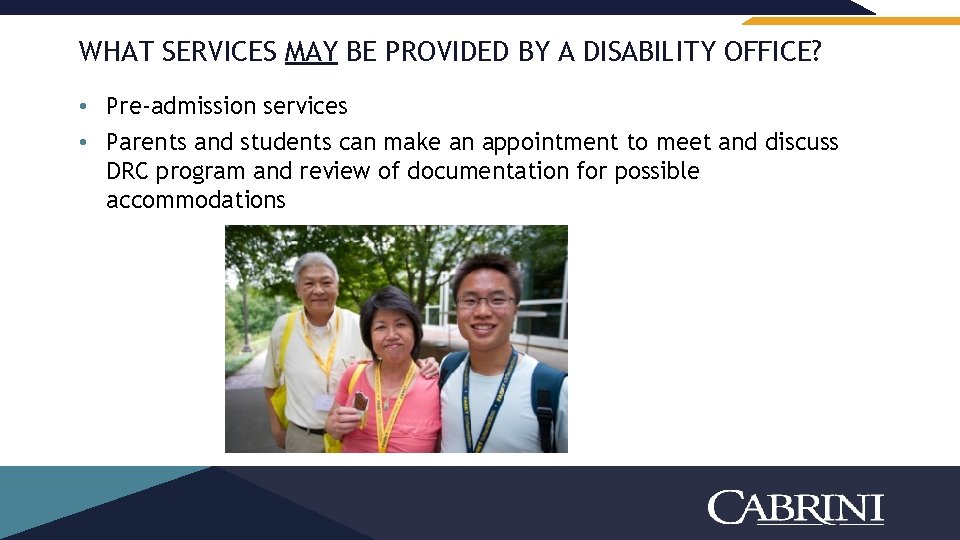 WHAT SERVICES MAY BE PROVIDED BY A DISABILITY OFFICE?

• Pre-admission services
• Parents and students can make an appointment to meet and discuss DRC program and review of documentation for possible accommodations

CABRINI